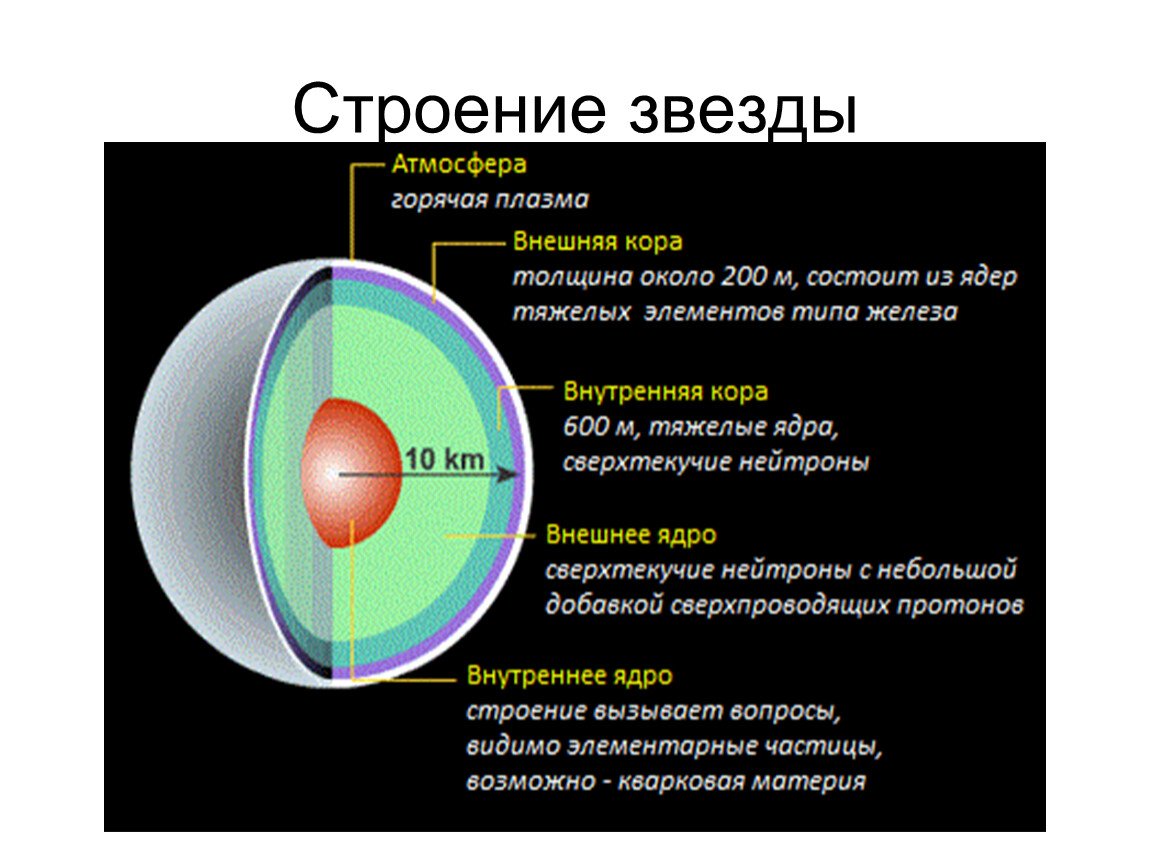 Строение звезды

Атмосфера
горячая плазма

Внешняя кора
толщина около 200 м, состоит из ядер тяжелых элементов типа железа

Внутренняя кора
600 м, тяжелые ядра, сверхтекучие нейтроны

10 km

Внешнее ядро
сверхтекучие нейтроны с небольшой добавкой сверхпроводящих протонов

Внутреннее ядро
строение вызывает вопросы, видимо элементарные частицы, возможно - кварковая материя